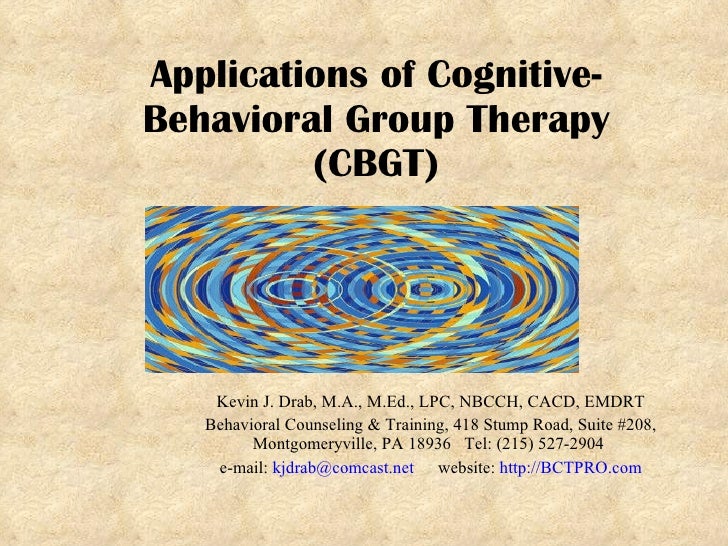 Applications of Cognitive-Behavioral Group Therapy (CBGT)

Kevin J. Drab, M.A., M.Ed., LPC, NBCCH, CACD, EMDRT
Behavioral Counseling & Training, 418 Stump Road, Suite #208, Montgomeryville, PA 18936 Tel: (215) 527-2904
e-mail: kjdrab@comcast.net website: http://BCTPRO.com